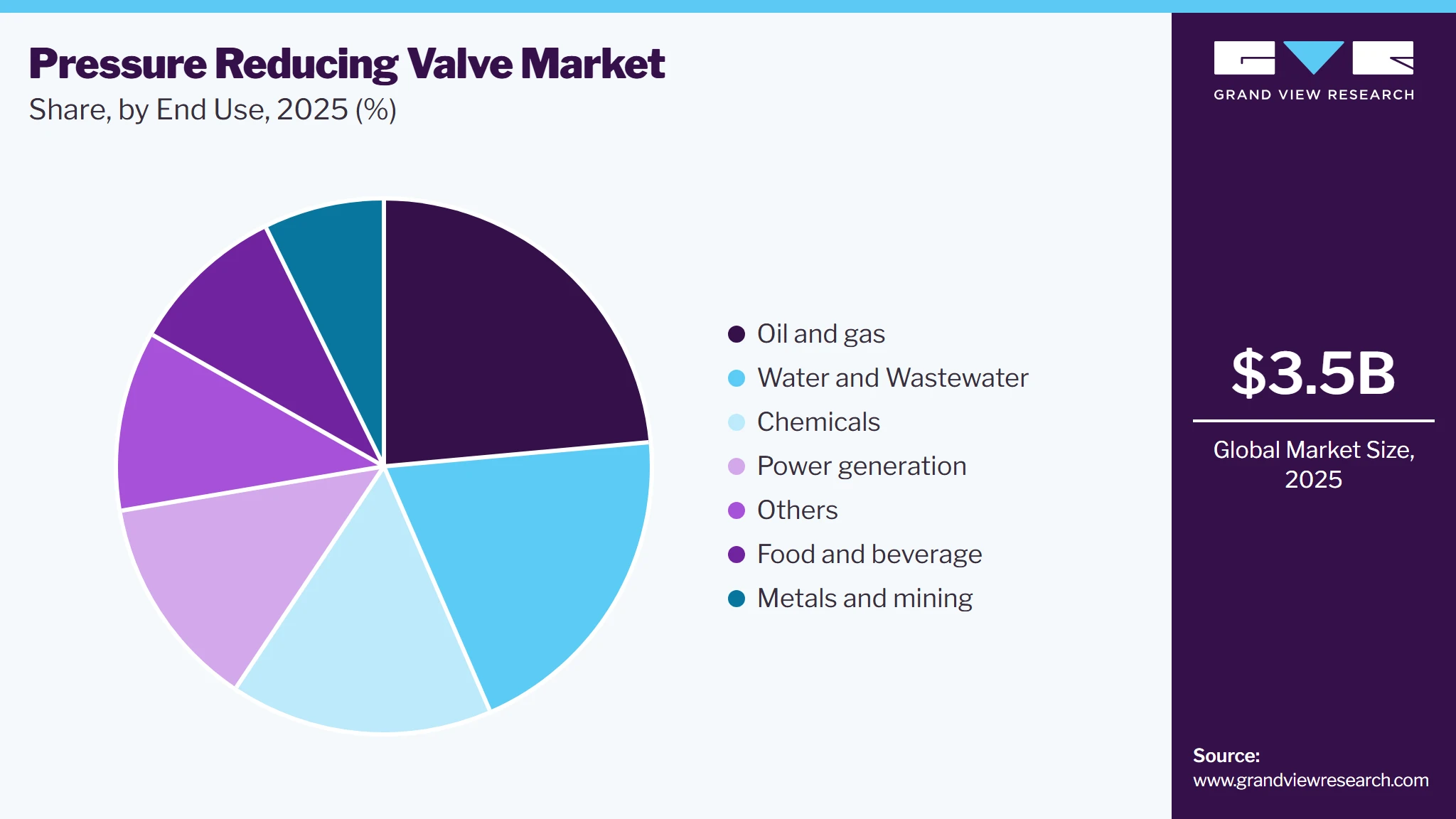 Pressure Reducing Valve Market
Share, by End Use, 2025 (%)

Oil and gas
Water and Wastewater
Chemicals
Power generation
Others
Food and beverage
Metals and mining

GRAND VIEW RESEARCH

$3.5B

Global Market Size, 2025

Source:
www.grandviewresearch.com